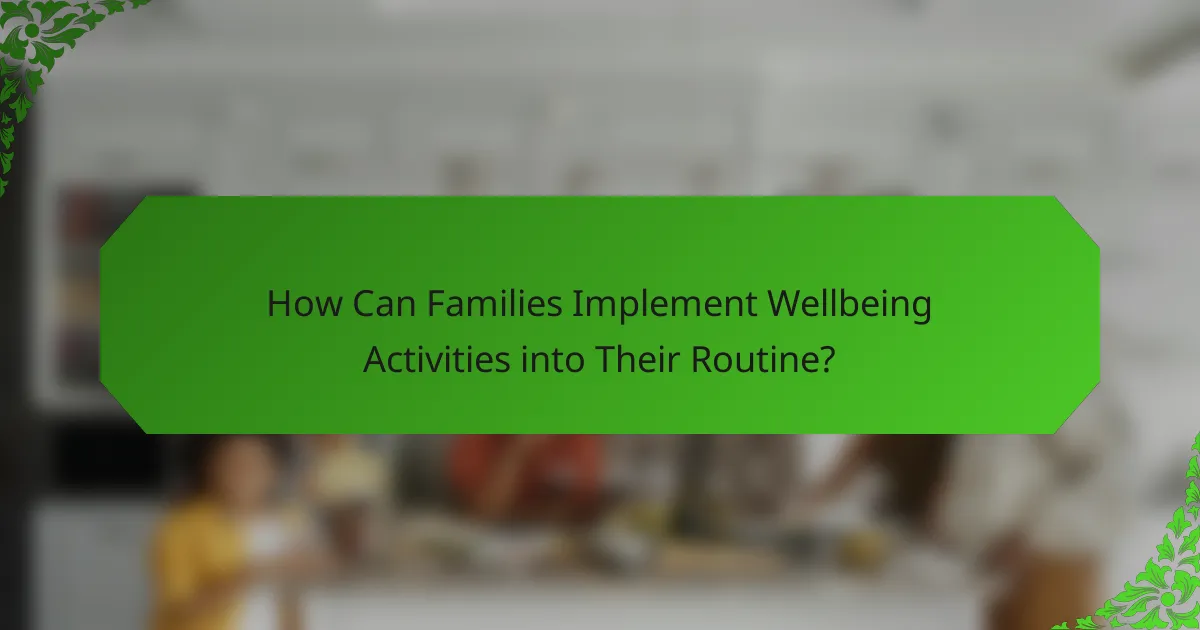 How Can Families Implement Wellbeing Activities into Their Routine?